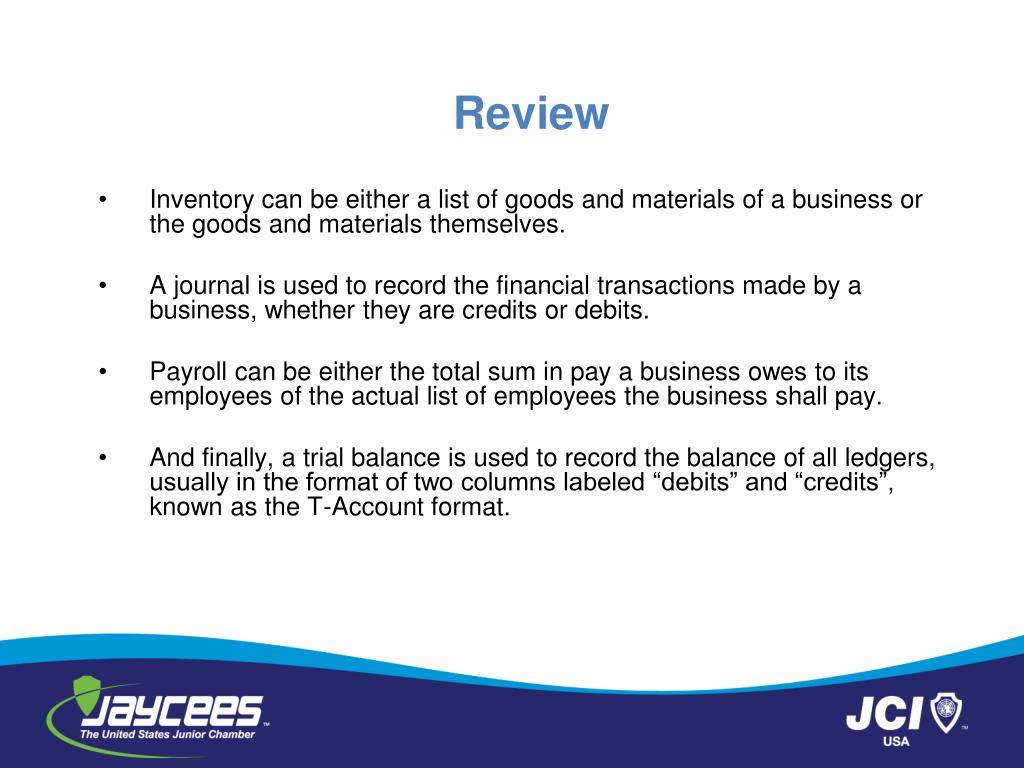 Review

• Inventory can be either a list of goods and materials of a business or the goods and materials themselves.

• A journal is used to record the financial transactions made by a business, whether they are credits or debits.

• Payroll can be either the total sum in pay a business owes to its employees of the actual list of employees the business shall pay.

• And finally, a trial balance is used to record the balance of all ledgers, usually in the format of two columns labeled “debits” and “credits”, known as the T-Account format.

JAYCEES™
The United States Junior Chamber

JCI™
USA